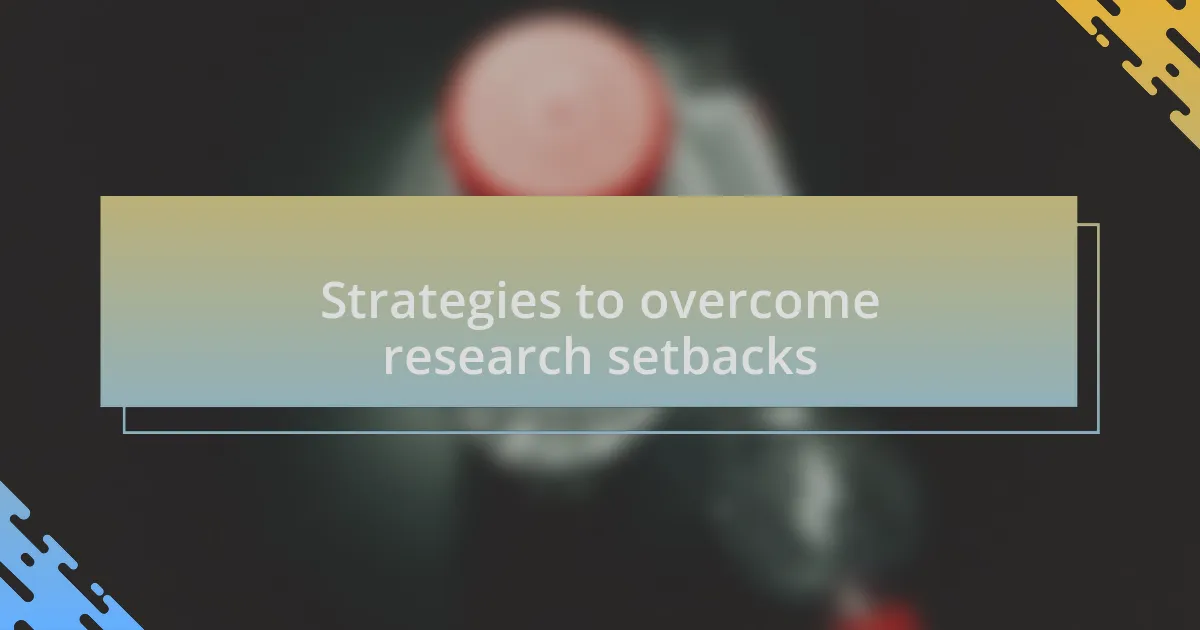 Strategies to overcome research setbacks